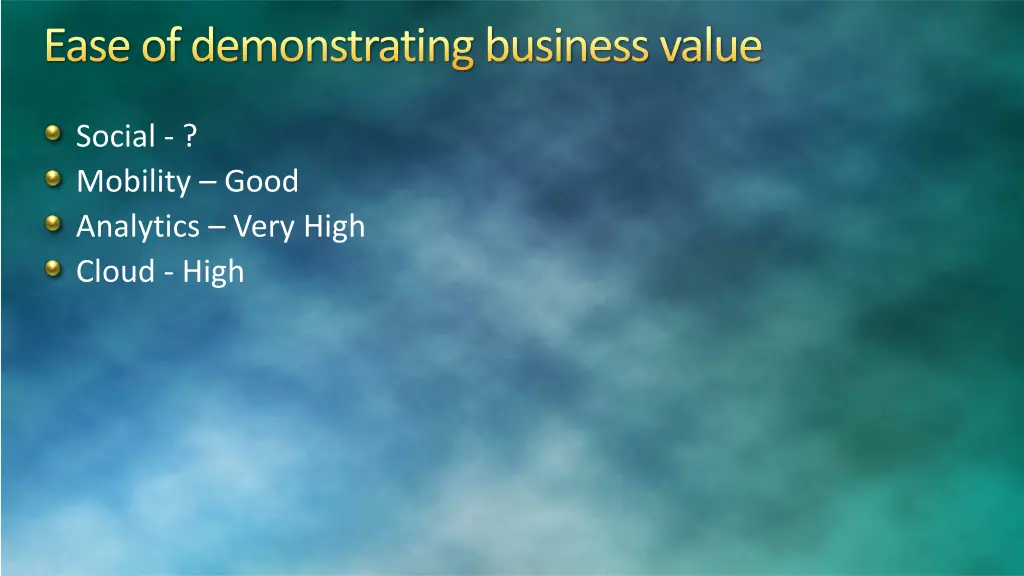 Ease of demonstrating business value

Social - ?
Mobility – Good
Analytics – Very High
Cloud - High